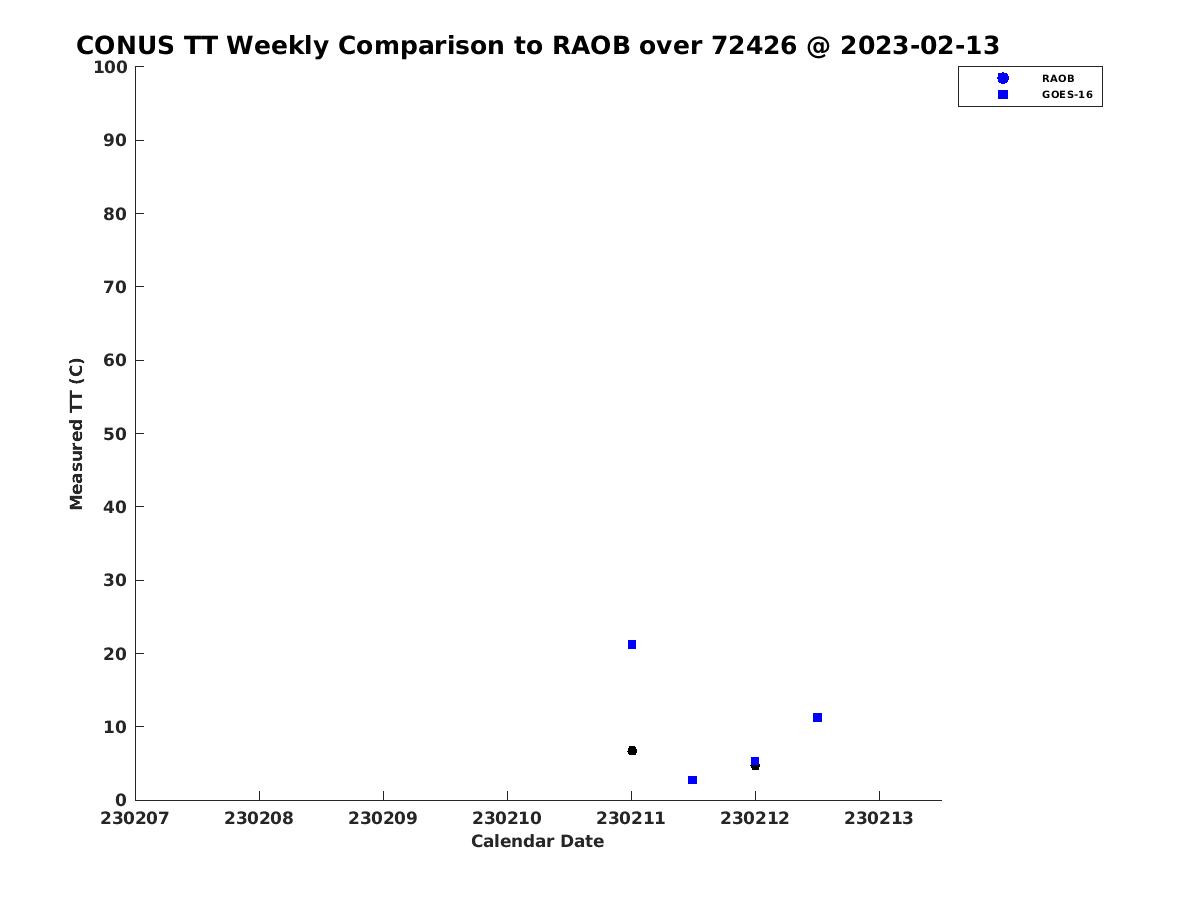 CONUS TT Weekly Comparison to RAOB over 72426 @ 2023-02-13

RAOB
GOES-16

Measured TT (C)

100
90
80
70
60
50
40
30
20
10
0

230207 230208 230209 230210 230211 230212 230213

Calendar Date